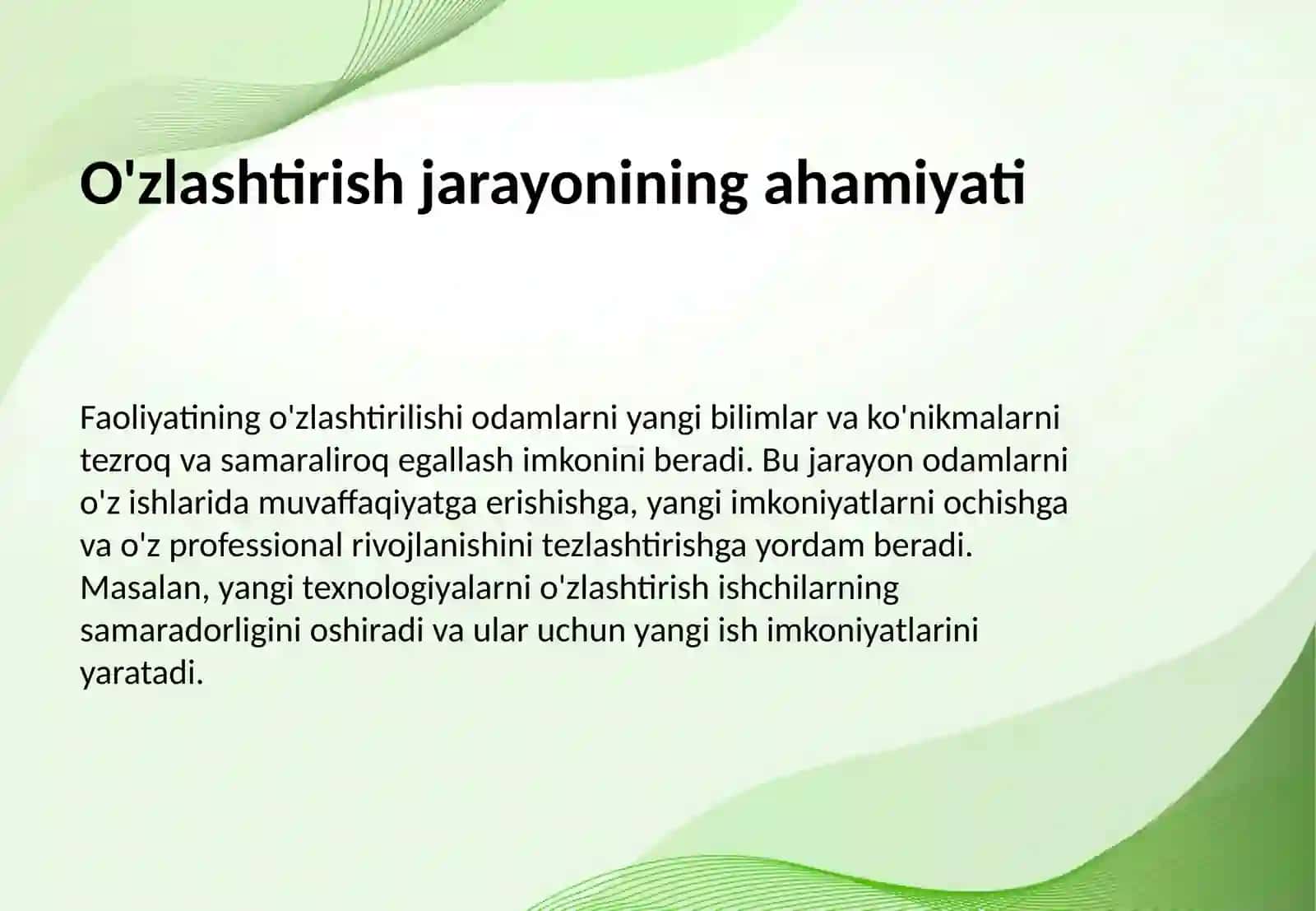 O'zlashtirish jarayonining ahamiyati

Faoliyatining o'zlashtirilishi odamlarni yangi bilimlar va ko'nikmalarni tezroq va samaraliroq egallash imkonini beradi. Bu jarayon odamlarni o'z ishlarida muvaffaqiyatga erishishga, yangi imkoniyatlarni ochishga va o'z professional rivojlanishini tezlashtirishga yordam beradi. Masalan, yangi texnologiyalarni o'zlashtirish ishchilarning samaradorligini oshiradi va ular uchun yangi ish imkoniyatlarini yaratadi.